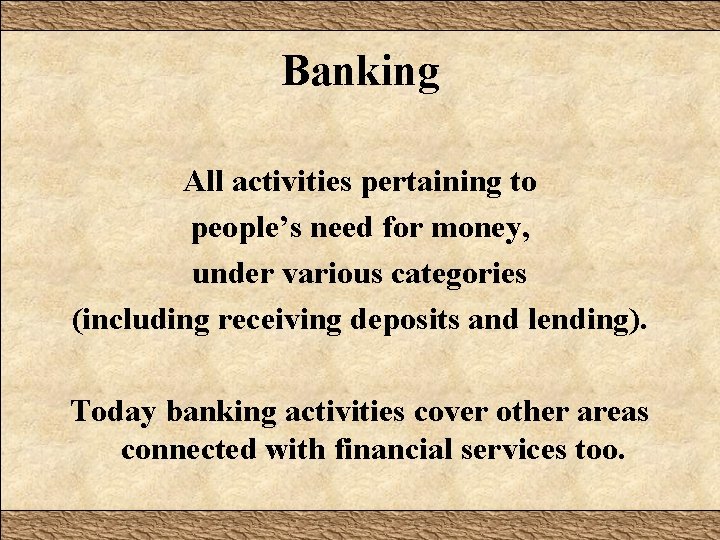 Banking

All activities pertaining to people’s need for money, under various categories (including receiving deposits and lending).

Today banking activities cover other areas connected with financial services too.